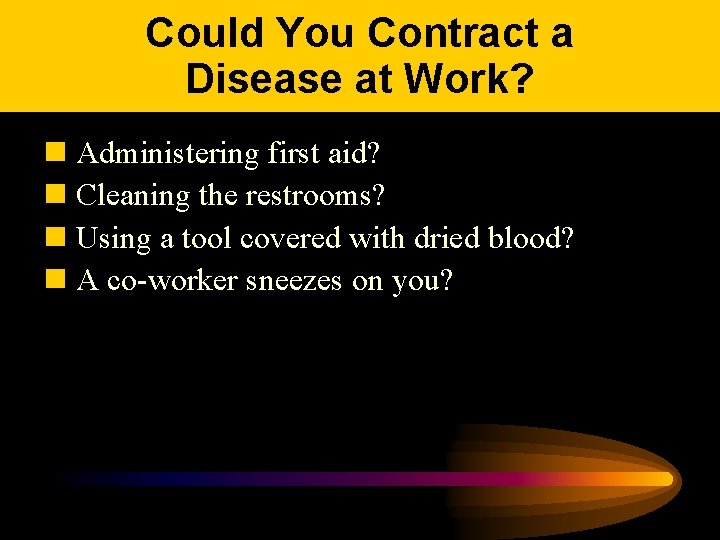 Could You Contract a Disease at Work?

Administering first aid?
Cleaning the restrooms?
Using a tool covered with dried blood?
A co-worker sneezes on you?